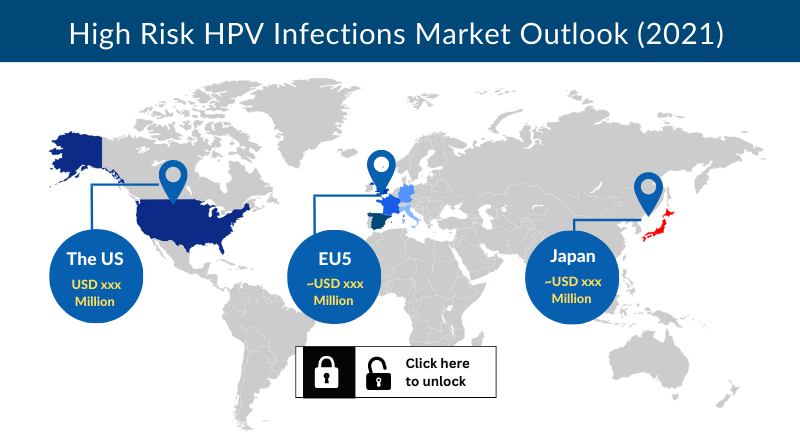 High Risk HPV Infections Market Outlook (2021)

The US
USD xxx Million

EU5
~USD xxx Million

Japan
~USD xxx Million

Click here to unlock